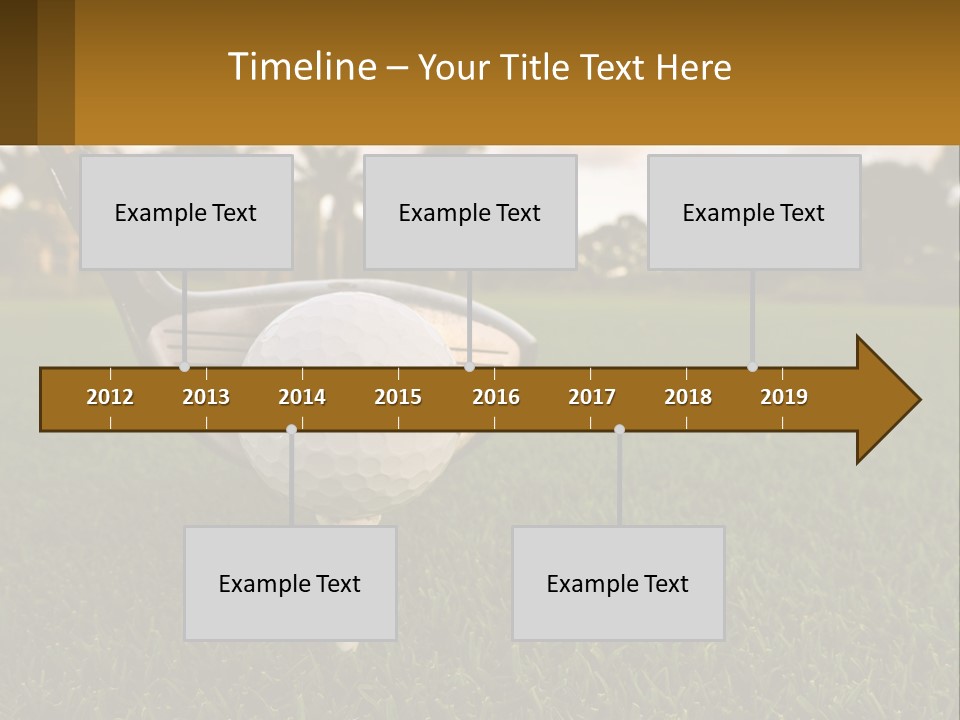 Timeline – Your Title Text Here

Example Text

Example Text

Example Text

2012 2013 2014 2015 2016 2017 2018 2019

Example Text

Example Text